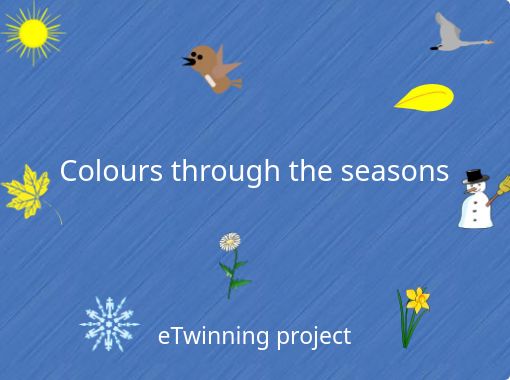 Colours through the seasons

eTwinning project